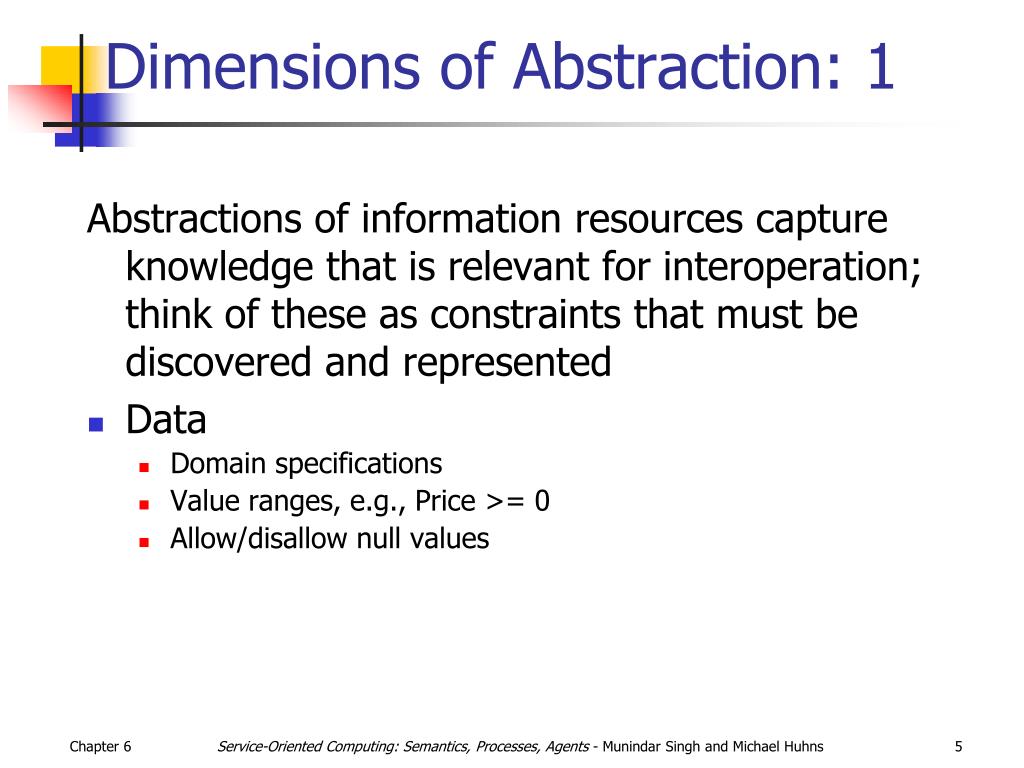 Dimensions of Abstraction: 1

Abstractions of information resources capture knowledge that is relevant for interoperation; think of these as constraints that must be discovered and represented

- Data
  - Domain specifications
  - Value ranges, e.g., Price >= 0
  - Allow/disallow null values

Chapter 6 Service-Oriented Computing: Semantics, Processes, Agents - Munindar Singh and Michael Huhns 5